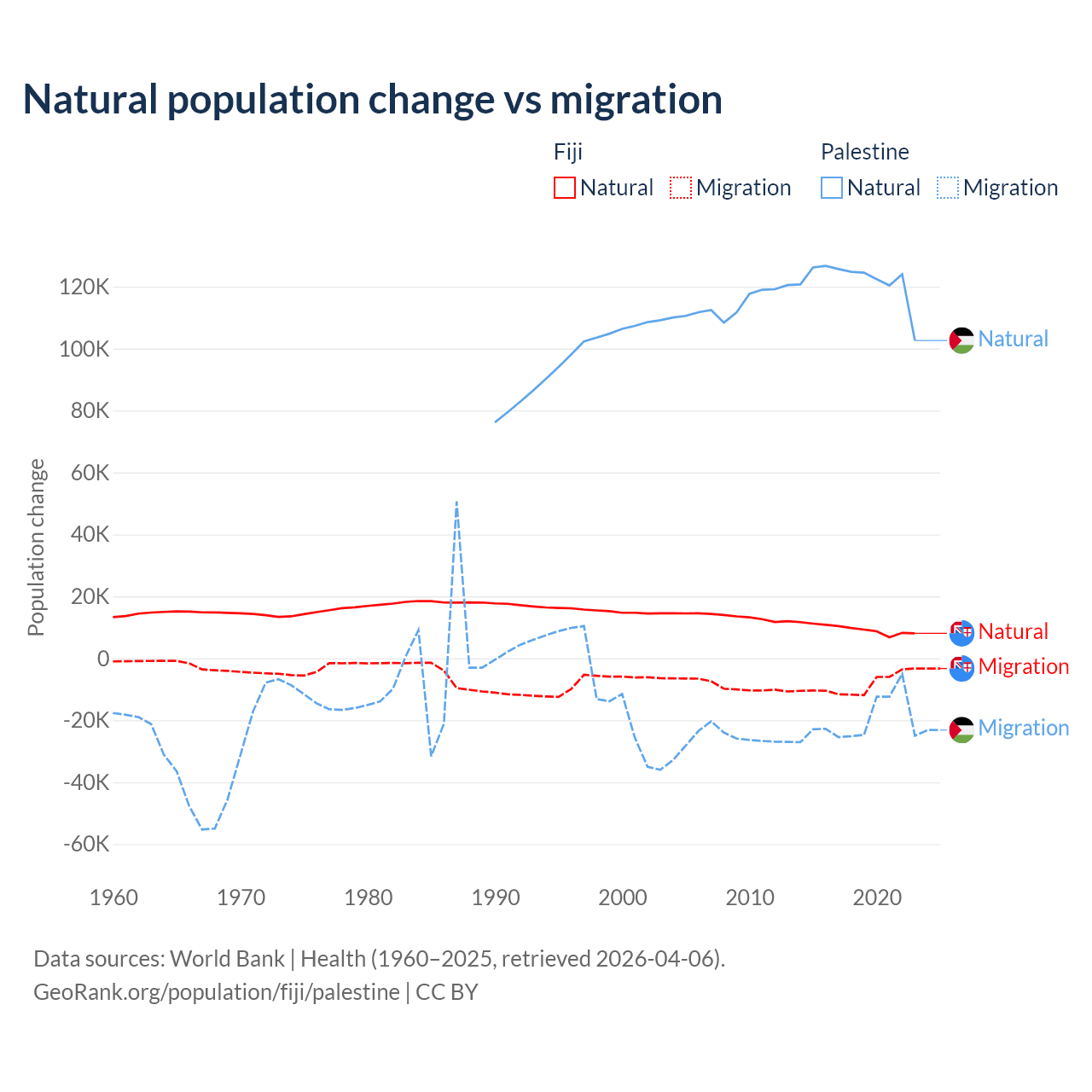 Natural population change vs migration

Fiji
Natural Migration

Palestine
Natural Migration

Population change

120K
100K
80K
60K
40K
20K
0
-20K
-40K
-60K

1960 1970 1980 1990 2000 2010 2020

Natural
Natural
Migration
Migration

Data sources: World Bank | Health (1960–2025, retrieved 2026-04-06).
GeoRank.org/population/fiji/palestine | CC BY